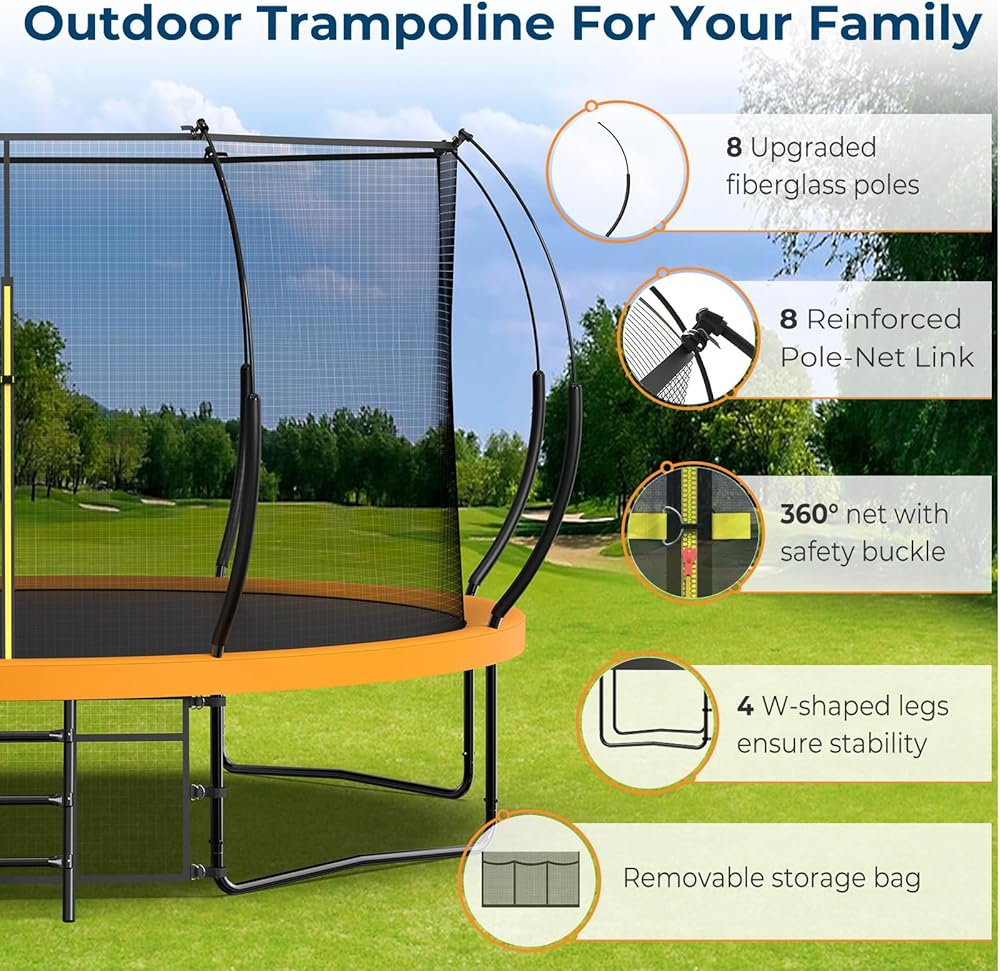 Outdoor Trampoline For Your Family

8 Upgraded fiberglass poles

8 Reinforced Pole-Net Link

360° net with safety buckle

4 W-shaped legs ensure stability

Removable storage bag